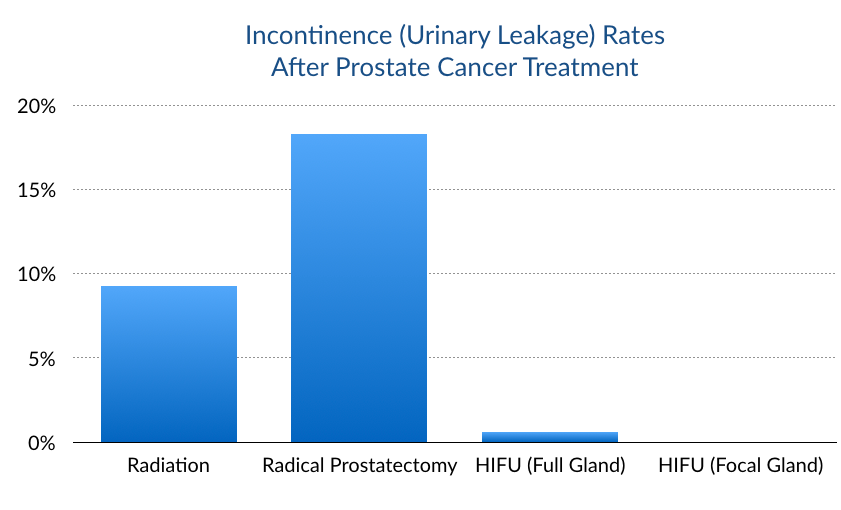 Incontinence (Urinary Leakage) Rates
After Prostate Cancer Treatment

20%
15%
10%
5%
0%

Radiation
Radical Prostatectomy
HIFU (Full Gland)
HIFU (Focal Gland)